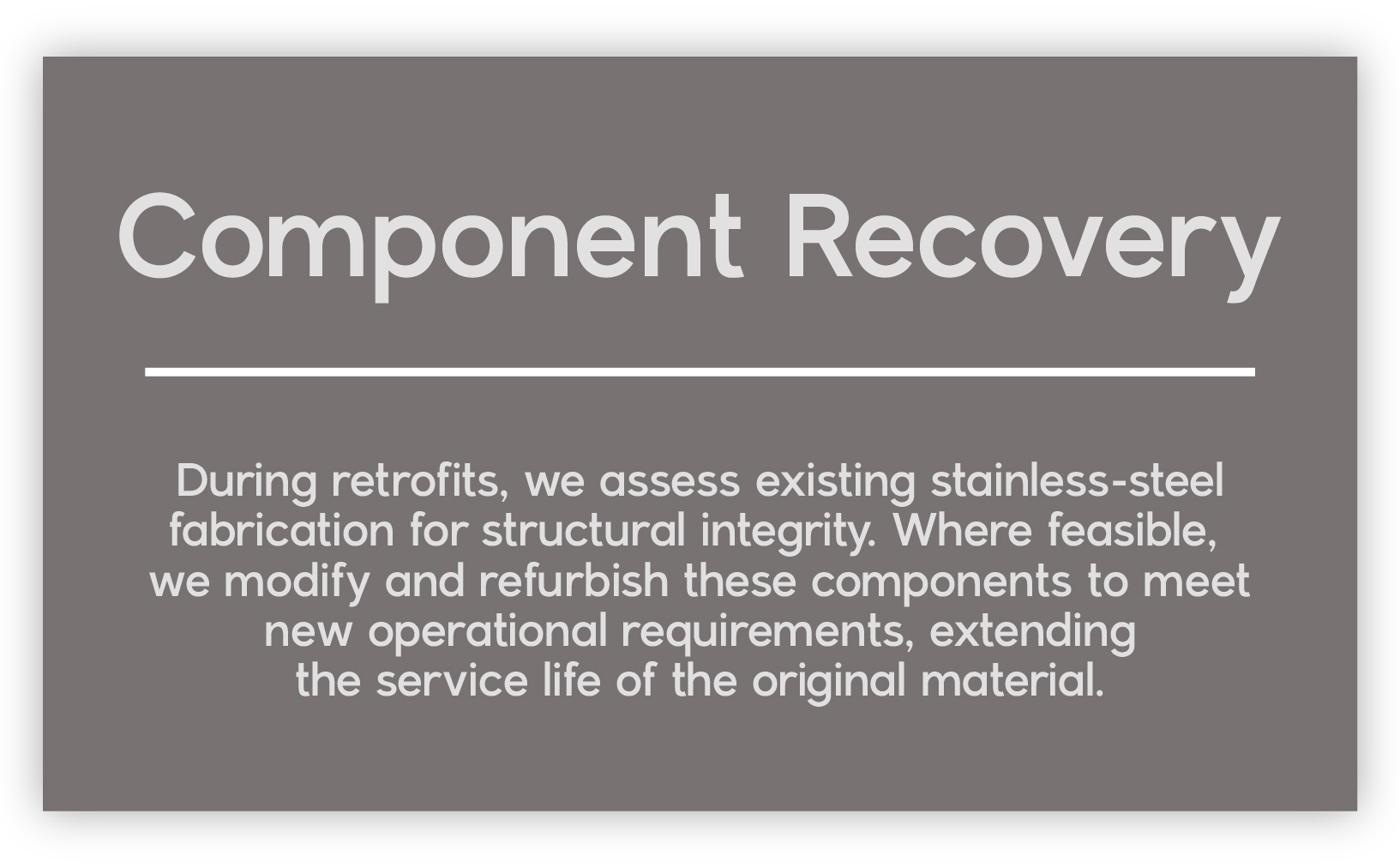 Component Recovery

During retrofits, we assess existing stainless-steel fabrication for structural integrity. Where feasible, we modify and refurbish these components to meet new operational requirements, extending the service life of the original material.